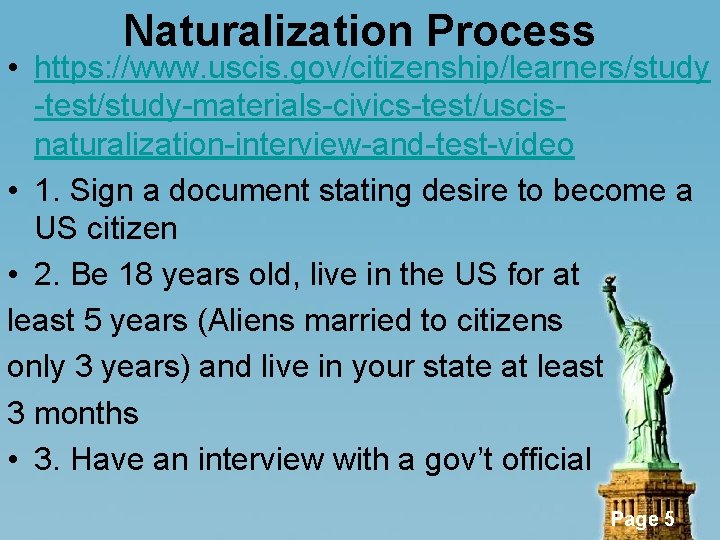 Naturalization Process

• https://www.uscis.gov/citizenship/learners/study-test/study-materials-civics-test/uscis-naturalization-interview-and-test-video

• 1. Sign a document stating desire to become a US citizen

• 2. Be 18 years old, live in the US for at least 5 years (Aliens married to citizens only 3 years) and live in your state at least 3 months

• 3. Have an interview with a gov't official

Page 5